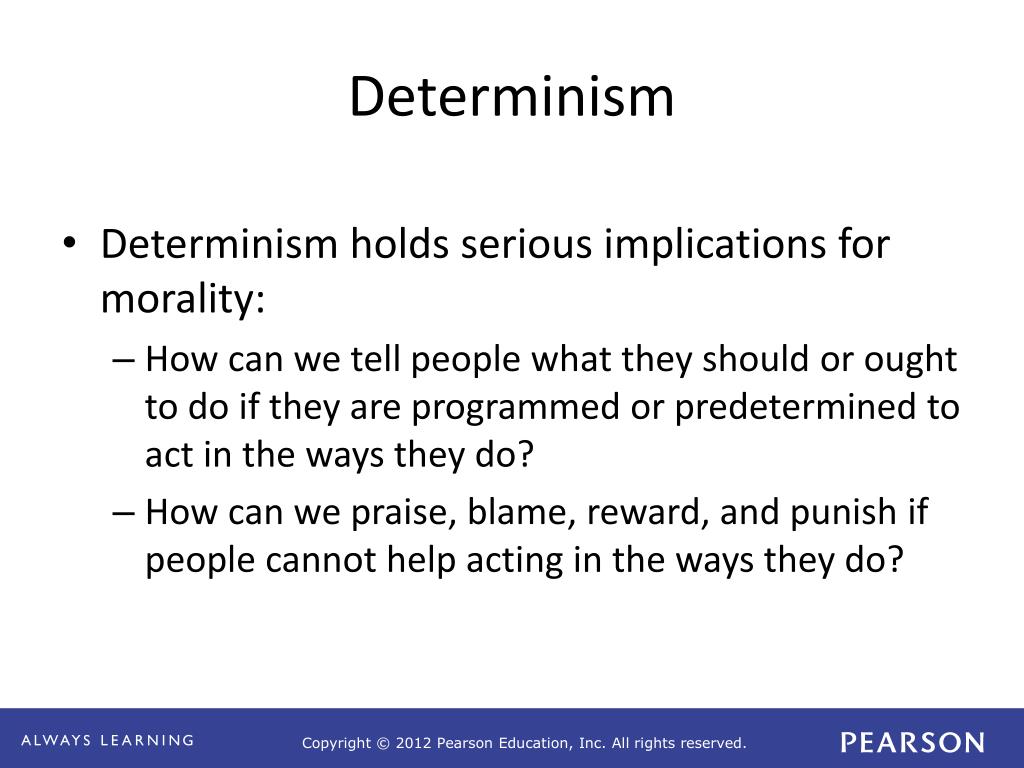 Determinism

• Determinism holds serious implications for morality:
– How can we tell people what they should or ought to do if they are programmed or predetermined to act in the ways they do?
– How can we praise, blame, reward, and punish if people cannot help acting in the ways they do?

ALWAYS LEARNING

Copyright © 2012 Pearson Education, Inc. All rights reserved.

PEARSON